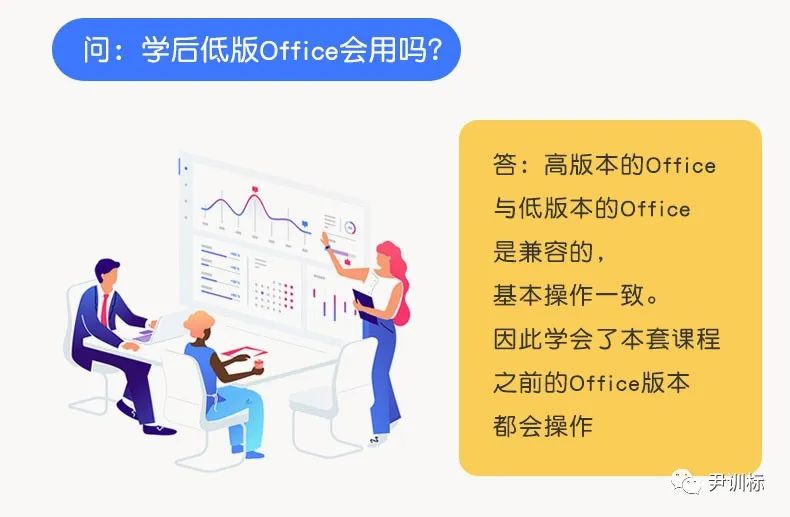 问：学后低版Office会用吗？

答：高版本的Office与低版本的Office是兼容的，基本操作一致。因此学会了本套课程之前的Office版本都会操作

尹训标